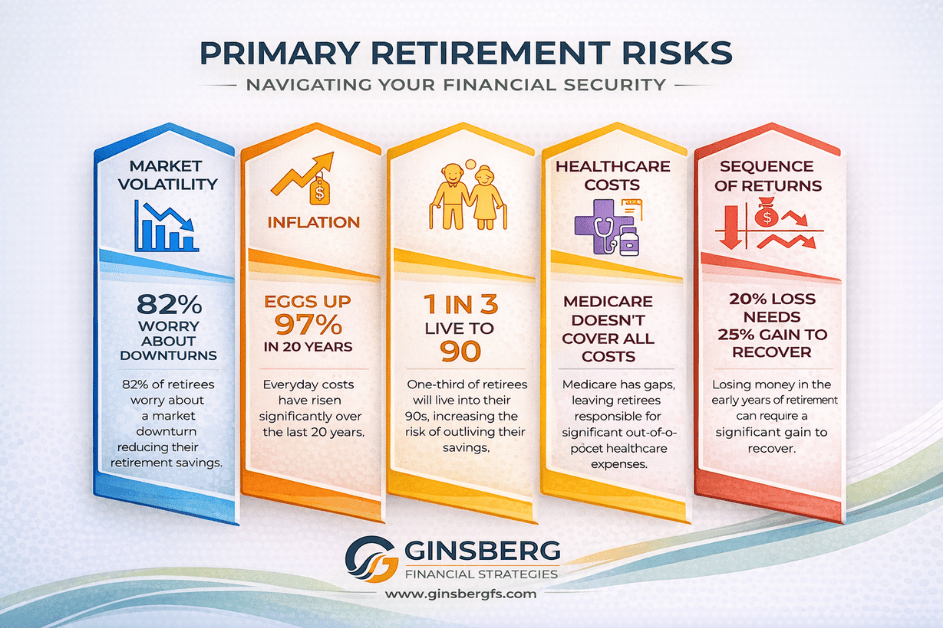 PRIMARY RETIREMENT RISKS

NAVIGATING YOUR FINANCIAL SECURITY

MARKET VOLATILITY

82% WORRY ABOUT DOWNTURNS

82% of retirees worry about a market downturn reducing their retirement savings.

INFLATION

EGGS UP 97% IN 20 YEARS

Everyday costs have risen significantly over the last 20 years.

1 IN 3 LIVE TO 90

One-third of retirees will live into their 90s, increasing the risk of outliving their savings.

HEALTHCARE COSTS

MEDICARE DOESN'T COVER ALL COSTS

Medicare has gaps, leaving retirees responsible for significant out-of-o-pocet healthcare expenses.

SEQUENCE OF RETURNS

20% LOSS NEEDS 25% GAIN TO RECOVER

Losing money in the early years of retirement can require a significant gain to recover.

GINSBERG
FINANCIAL STRATEGIES

www.ginsbergfs.com